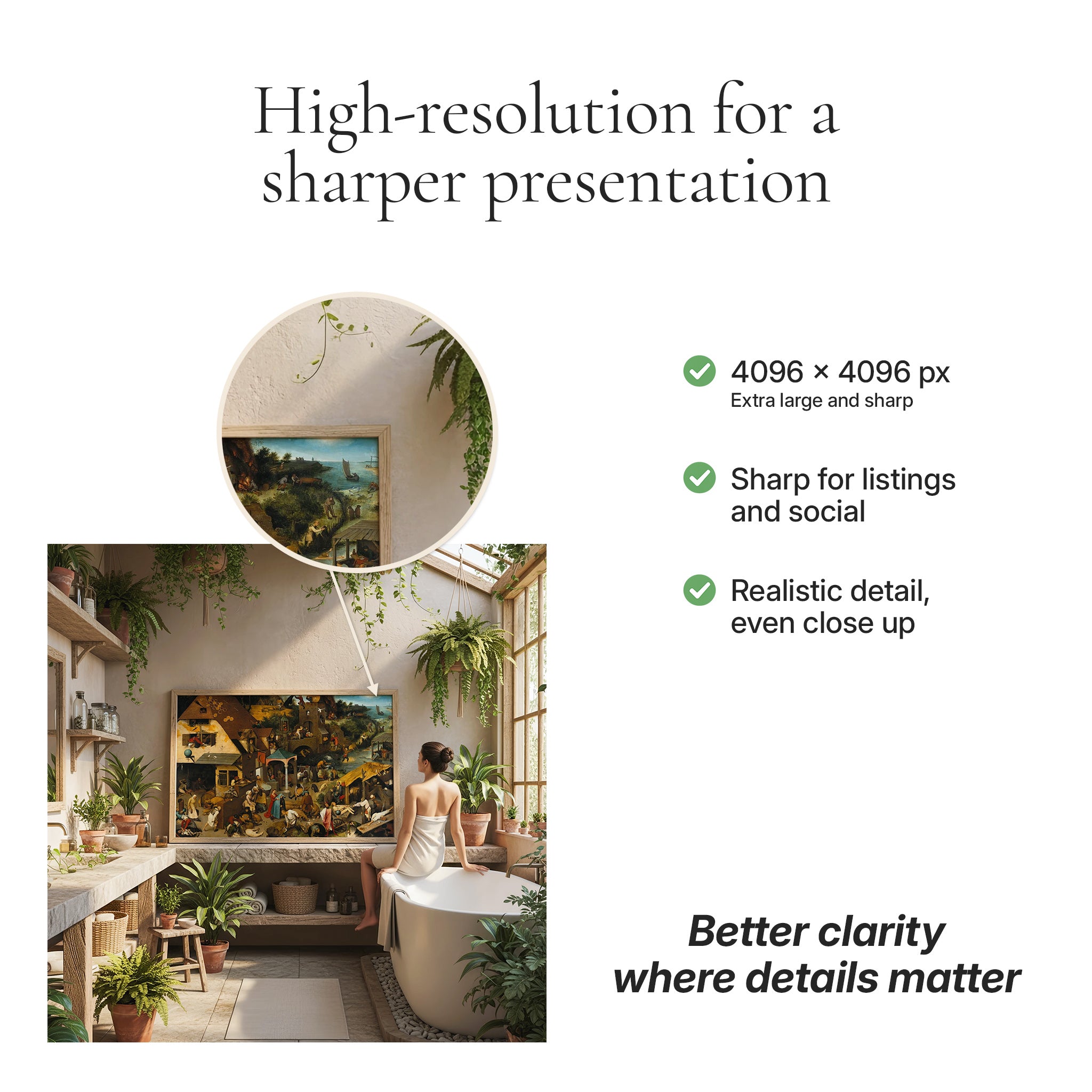 High-resolution for a sharper presentation

4096 × 4096 px
Extra large and sharp

Sharp for listings and social

Realistic detail, even close up

Better clarity where details matter